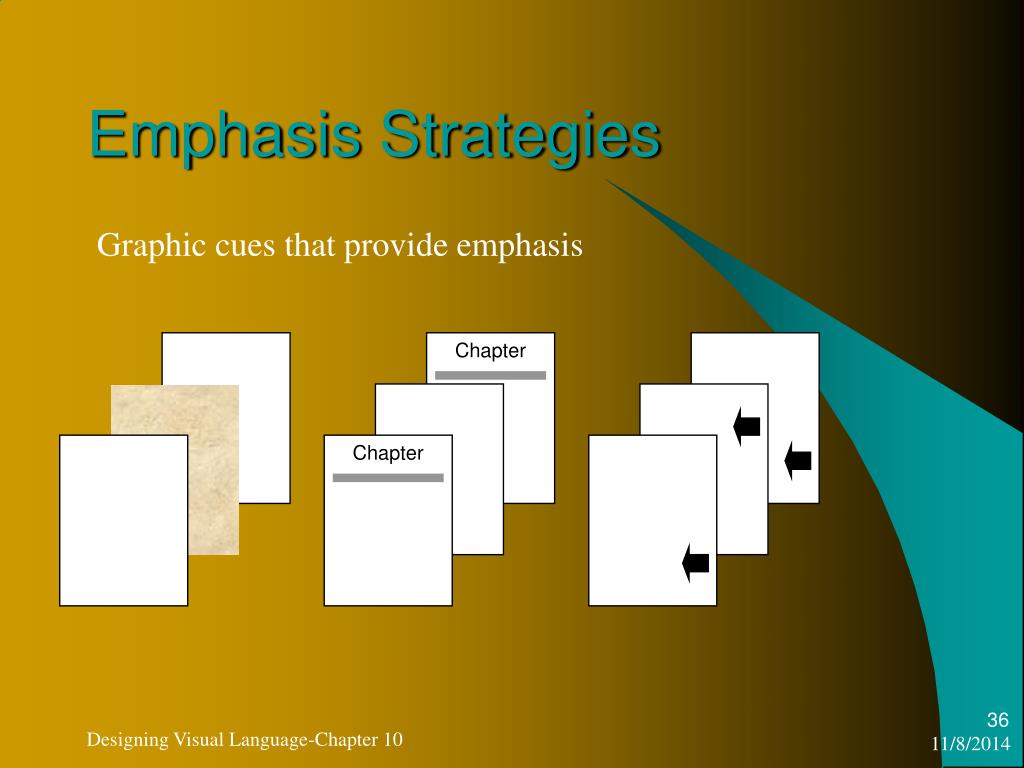 Emphasis Strategies

Graphic cues that provide emphasis

Chapter

Chapter

Designing Visual Language-Chapter 10

36

11/8/2014